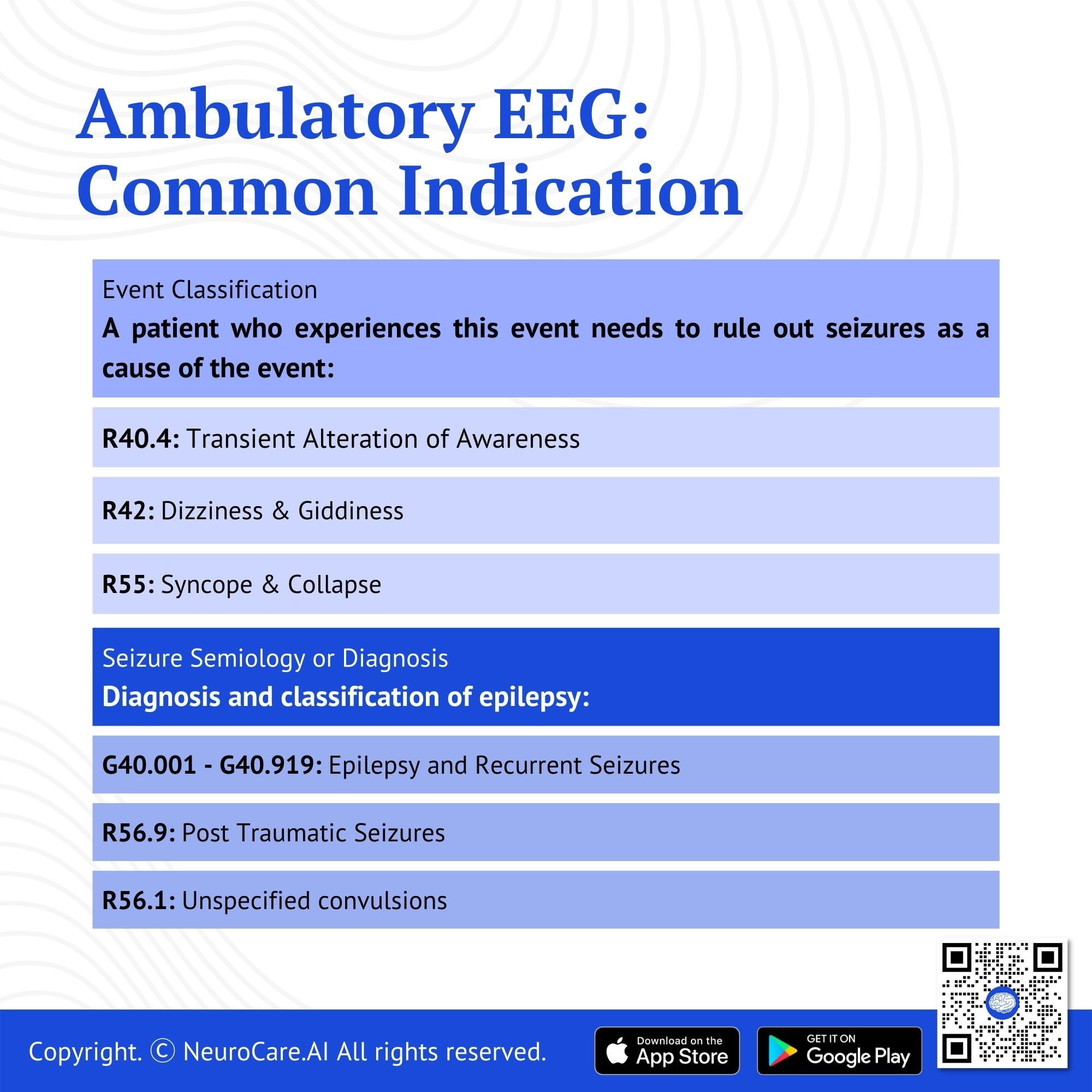 Ambulatory EEG: Common Indication

Event Classification
A patient who experiences this event needs to rule out seizures as a cause of the event:

R40.4: Transient Alteration of Awareness

R42: Dizziness & Giddiness

R55: Syncope & Collapse

Seizure Semiology or Diagnosis
Diagnosis and classification of epilepsy:

G40.001 - G40.919: Epilepsy and Recurrent Seizures

R56.9: Post Traumatic Seizures

R56.1: Unspecified convulsions

Copyright. © NeuroCare.AI All rights reserved.

Download on the App Store

GET IT ON Google Play